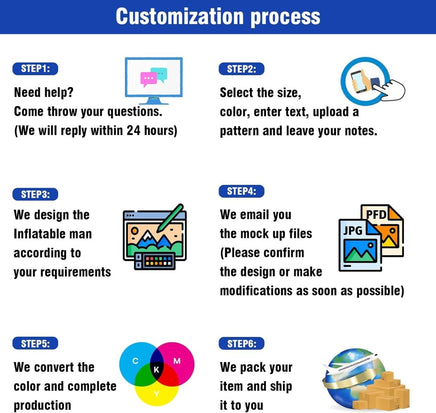 Customization process

STEP1:

Need help?
Come throw your questions.
(We will reply within 24 hours)

STEP2:

Select the size,
color, enter text, upload a pattern and leave your notes.

STEP3:

We design the Inflatable man according to your requirements

STEP4:

We email you the mock up files (Please confirm the design or make modifications as soon as possible)

PFD

JPG

STEP5:

We convert the color and complete production

C M K Y

STEP6:

We pack your item and ship it to you